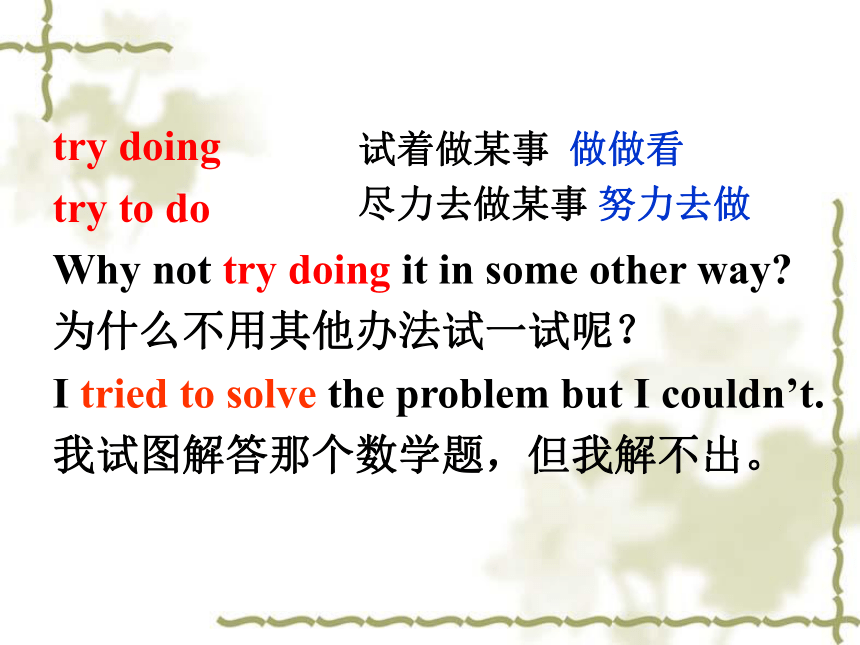 try doing 试着做某事 做做看
try to do 尽力去做某事 努力去做
Why not try doing it in some other way?
为什么不用其他办法试一试呢？
I tried to solve the problem but I couldn’t.
我试图解答那个数学题，但我解不出。